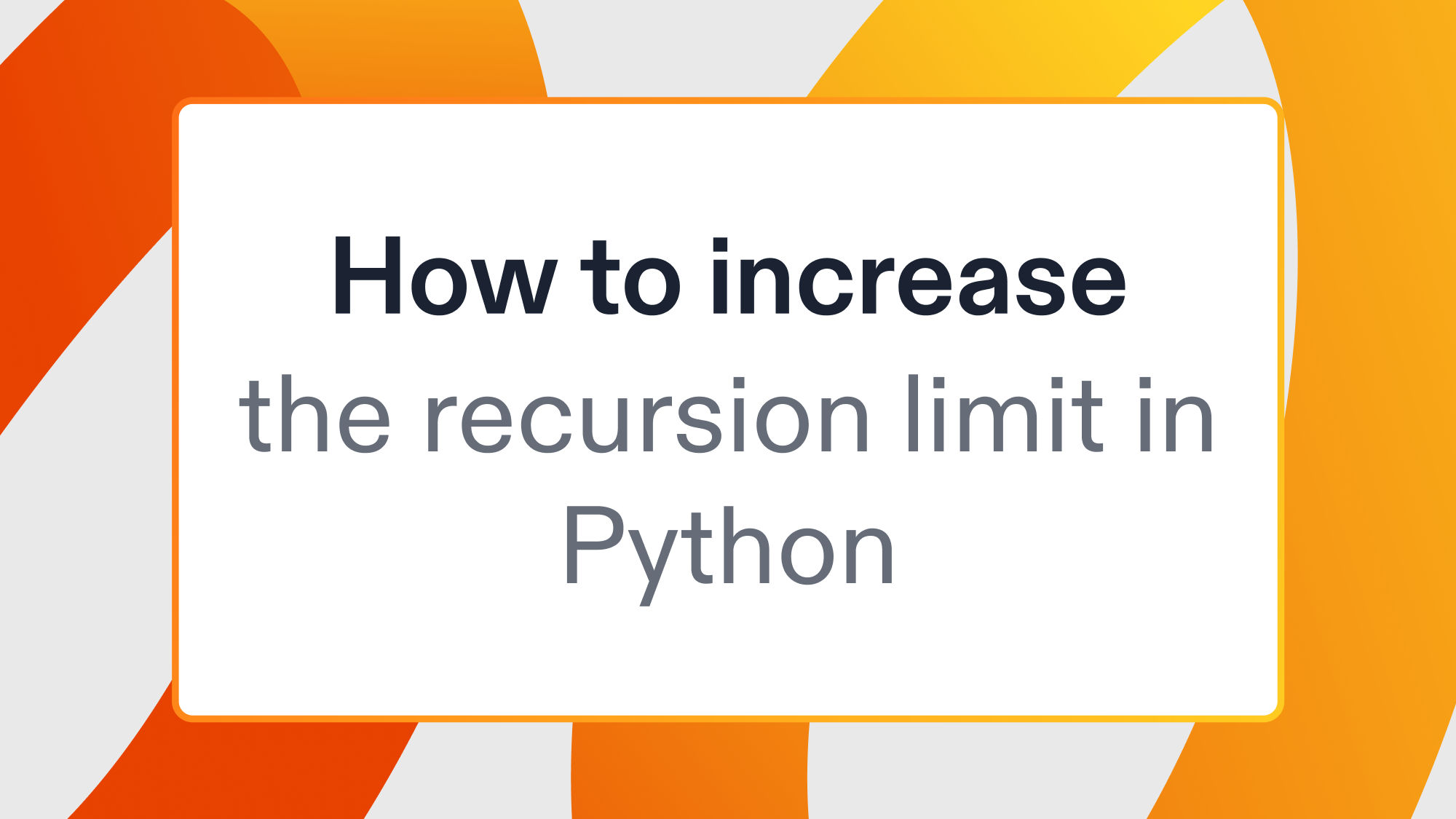 How to increase the recursion limit in Python